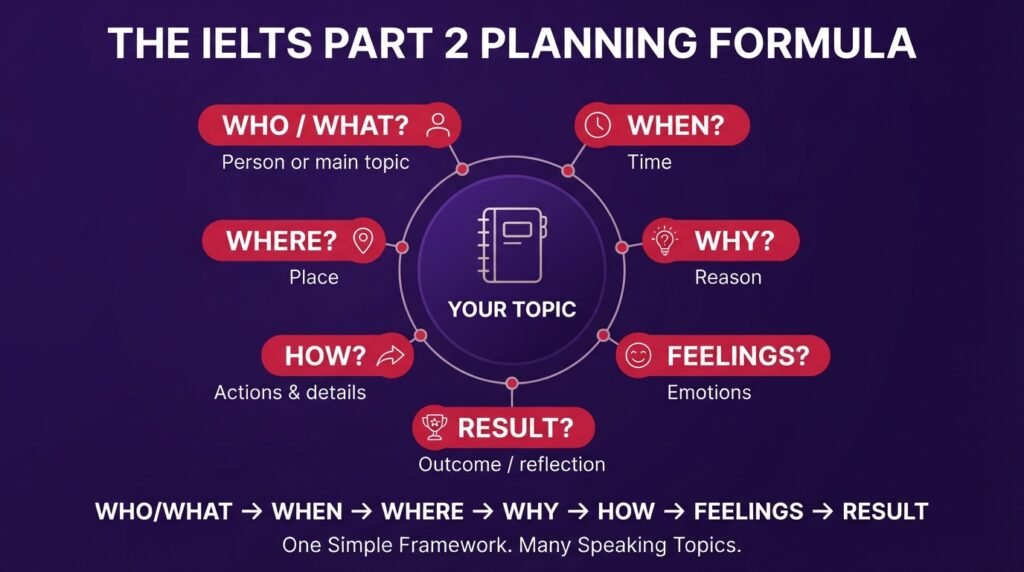 THE IELTS PART 2 PLANNING FORMULA

WHO / WHAT?
Person or main topic

WHEN?
Time

WHERE?
Place

WHY?
Reason

YOUR TOPIC

HOW?
Actions & details

FEELINGS?
Emotions

RESULT?
Outcome / reflection

WHO/WHAT → WHEN → WHERE → WHY → HOW → FEELINGS → RESULT

One Simple Framework. Many Speaking Topics.